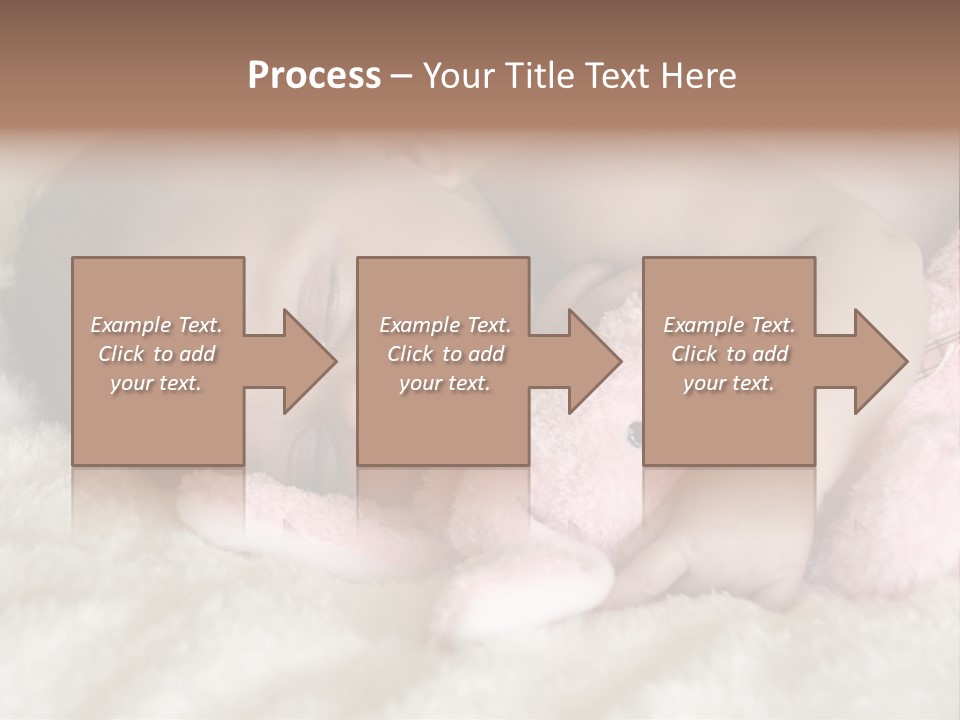 Process – Your Title Text Here

Example Text. Click to add your text.

Example Text. Click to add your text.

Example Text. Click to add your text.